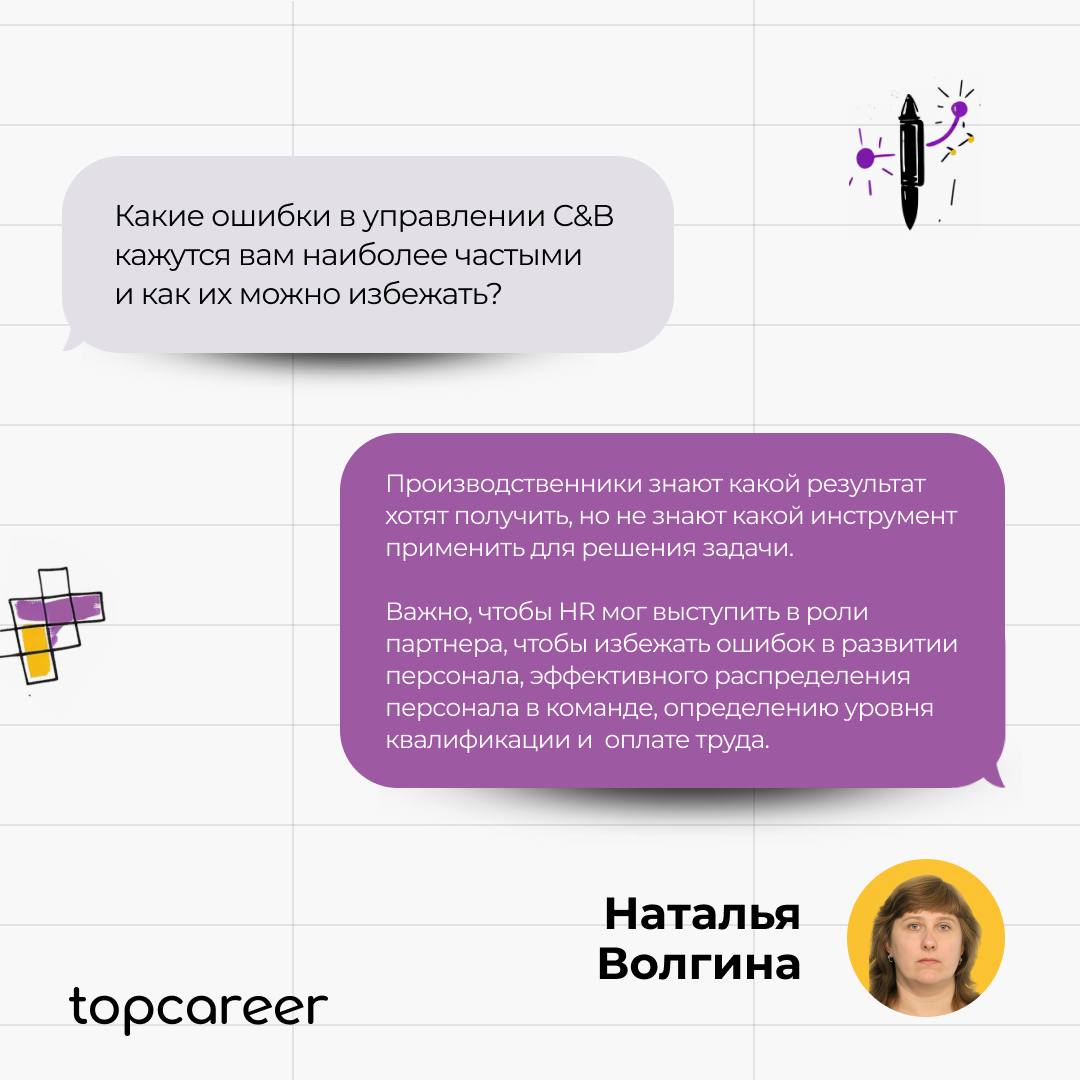 Какие ошибки в управлении C&B кажутся вам наиболее частыми и как их можно избежать?

Производственники знают какой результат хотят получить, но не знают какой инструмент применить для решения задачи.

Важно, чтобы HR мог выступить в роли партнера, чтобы избежать ошибок в развитии персонала, эффективного распределения персонала в команде, определению уровня квалификации и  оплате труда.

Наталья Волгина

topcareer